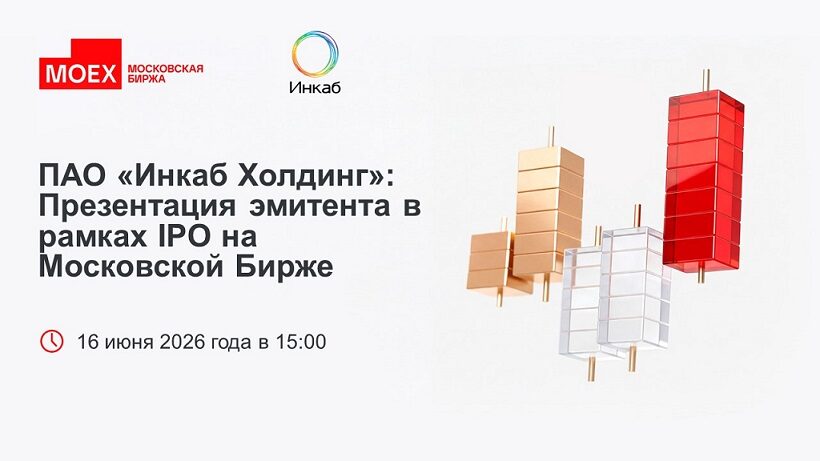 MOEX МОСКОВСКАЯ БИРЖА

Инкаб

ПАО «Инкаб Холдинг»: Презентация эмитента в рамках IPO на Московской Бирже

16 июня 2026 года в 15:00